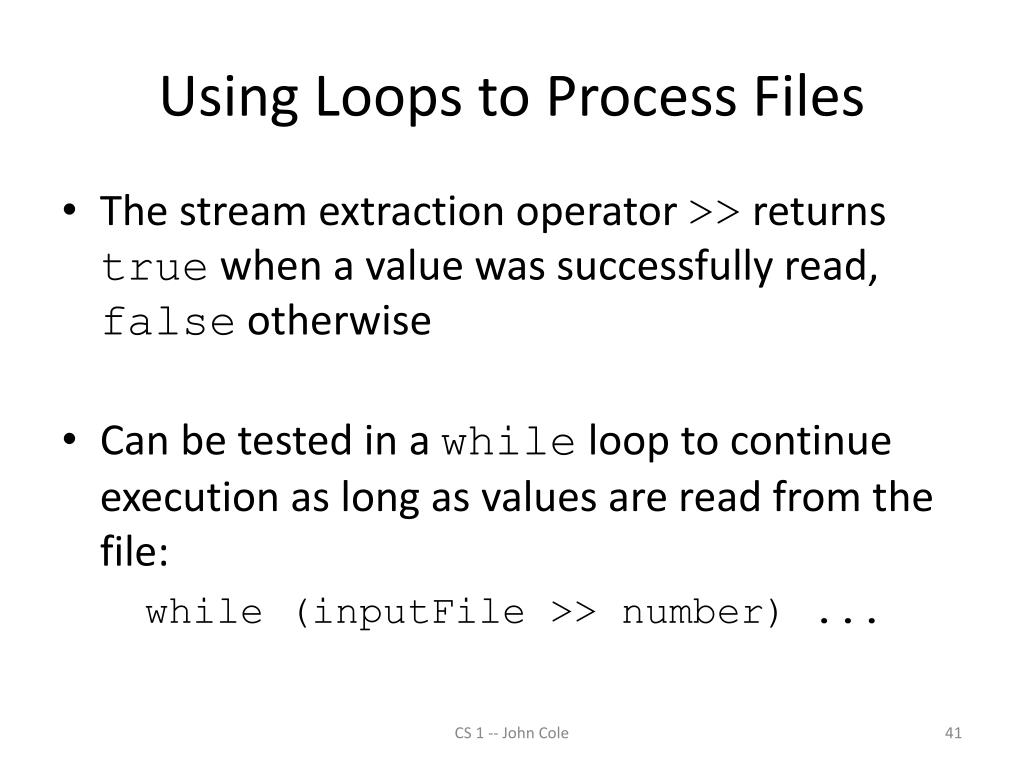 Using Loops to Process Files

• The stream extraction operator >> returns true when a value was successfully read, false otherwise

• Can be tested in a while loop to continue execution as long as values are read from the file:

while (inputFile >> number) ...

CS 1 -- John Cole

41